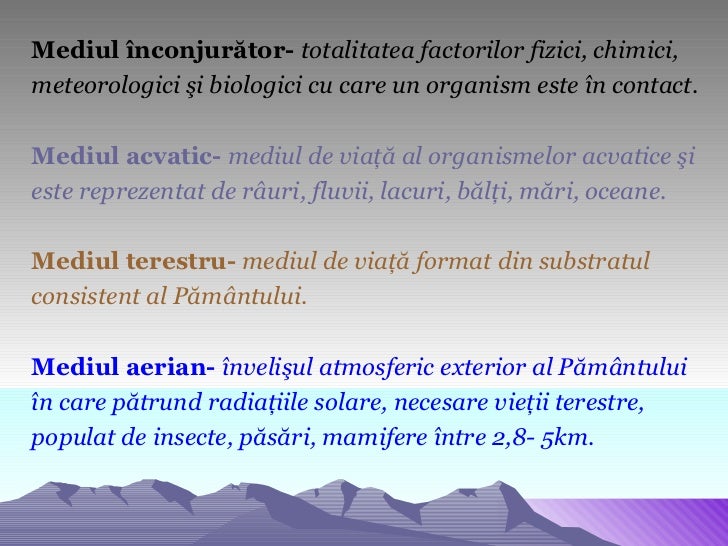 Mediul înconjurător- totalitatea factorilor fizici, chimici, meteorologici şi biologici cu care un organism este în contact.

Mediul acvatic- mediul de viață al organismelor acvatice şi este reprezentat de râuri, fluvii, lacuri, bălți, mări, oceane.

Mediul terestru- mediul de viață format din substratul consistent al Pământului.

Mediul aerian- învelişul atmosferic exterior al Pământului în care pătrund radiațiile solare, necesare vieții terestre, populat de insecte, păsări, mamifere între 2,8- 5km.